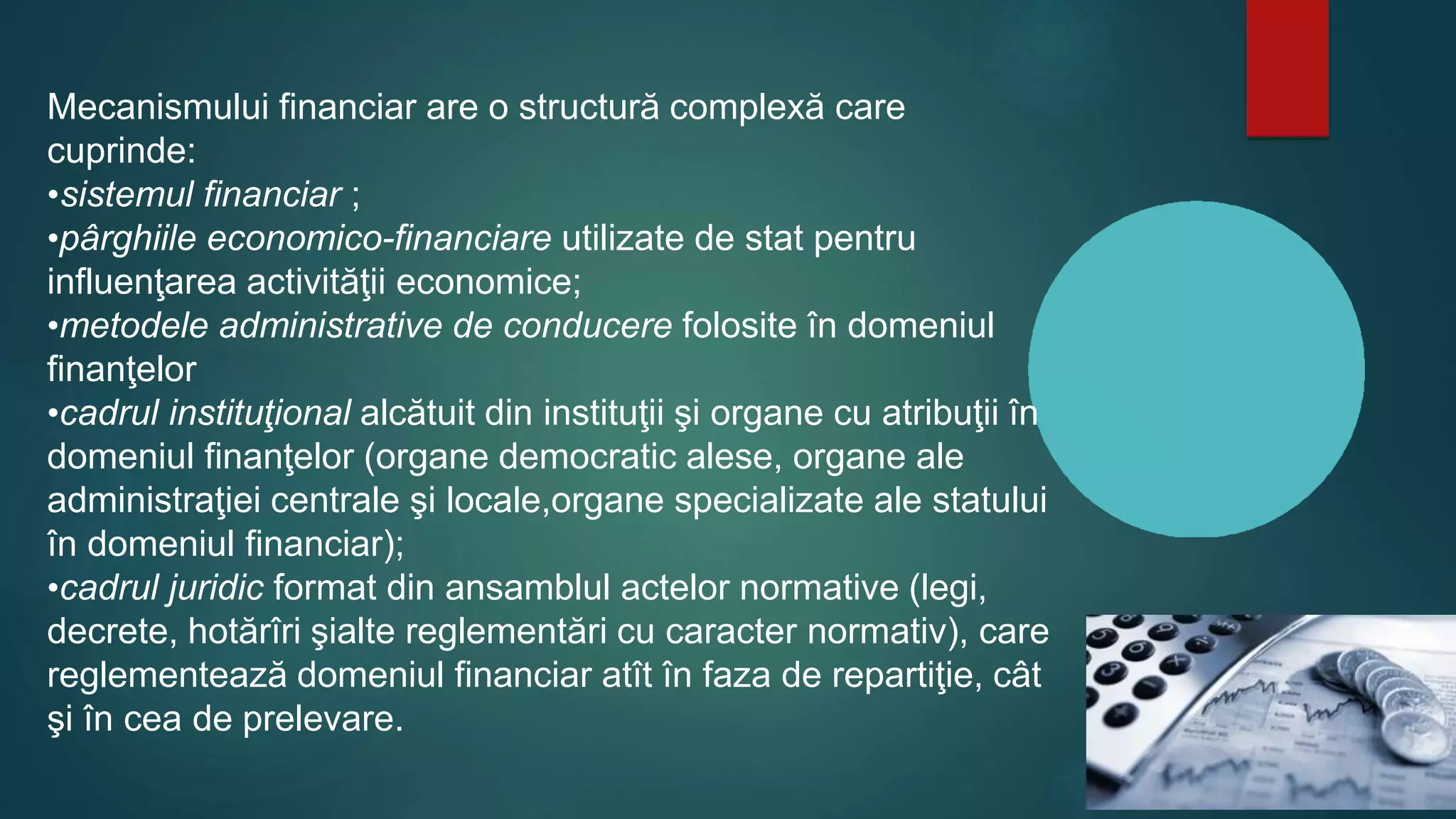 Mecanismului financiar are o structură complexă care cuprinde:
•sistemul financiar ;
•pârghiile economico-financiare utilizate de stat pentru influenţarea activităţii economice;
•metodele administrative de conducere folosite în domeniul finanţelor
•cadrul instituţional alcătuit din instituţii şi organe cu atribuţii în domeniul finanţelor (organe democratic alese, organe ale administraţiei centrale şi locale,organe specializate ale statului în domeniul financiar);
•cadrul juridic format din ansamblul actelor normative (legi, decrete, hotărîri şialte reglementări cu caracter normativ), care reglementează domeniul financiar atît în faza de repartiţie, cât şi în cea de prelevare.